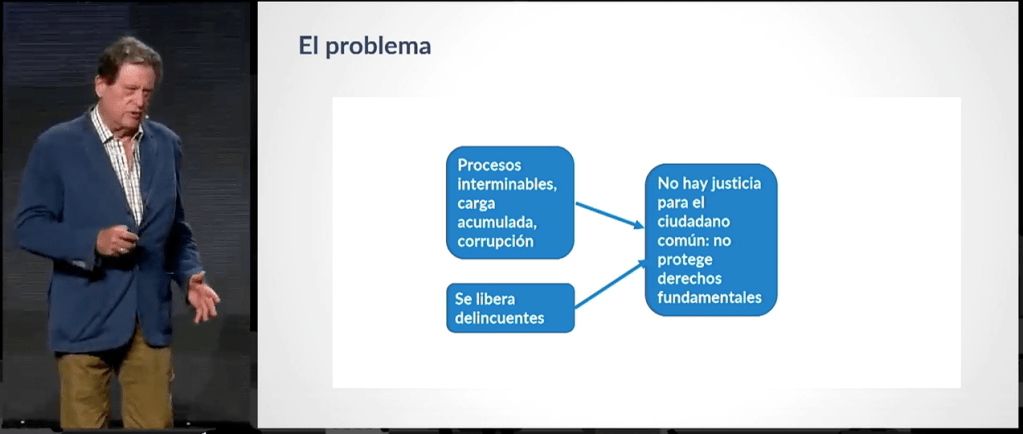 El problema

Procesos interminables, carga acumulada, corrupción

Se libera delincuentes

No hay justicia para el ciudadano común: no protege derechos fundamentales